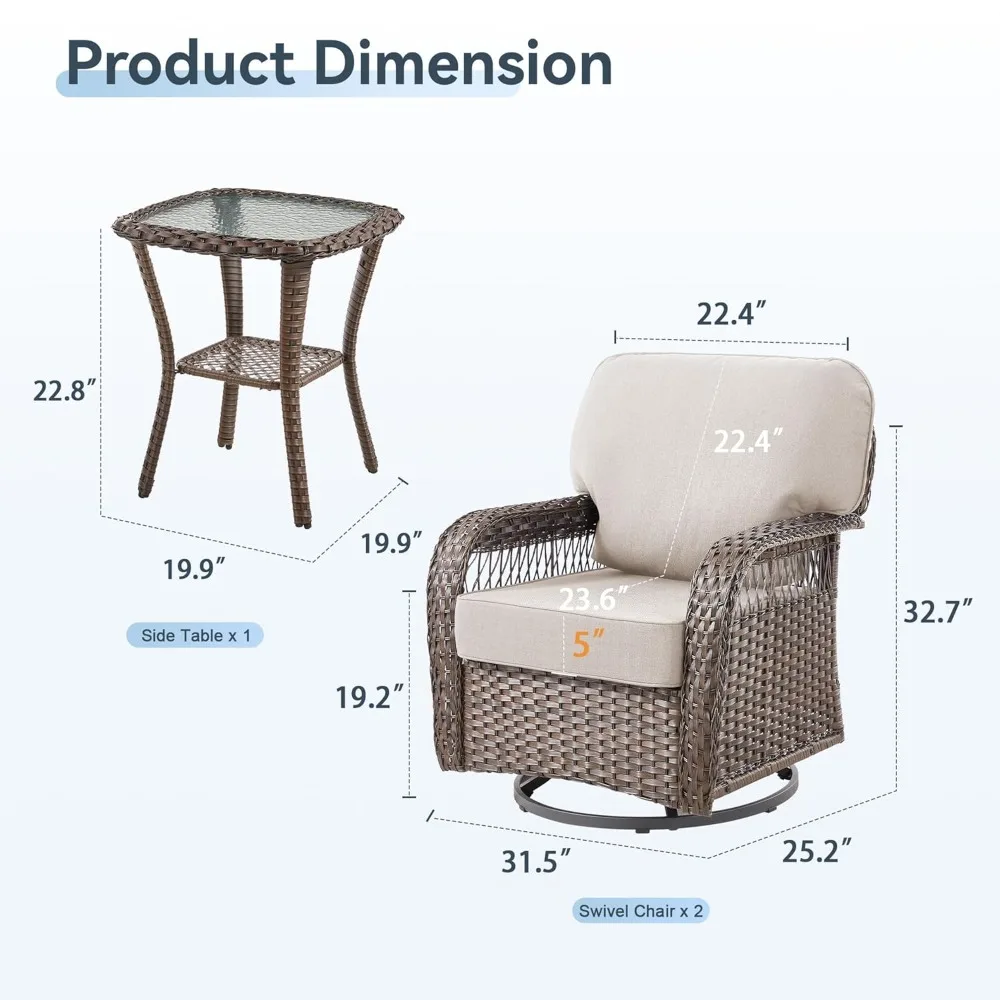 Product Dimension

22.8″

19.9″

19.9″

Side Table x 1

22.4″

22.4″

23.6″

5″

32.7″

19.2″

31.5″

25.2″

Swivel Chair x 2